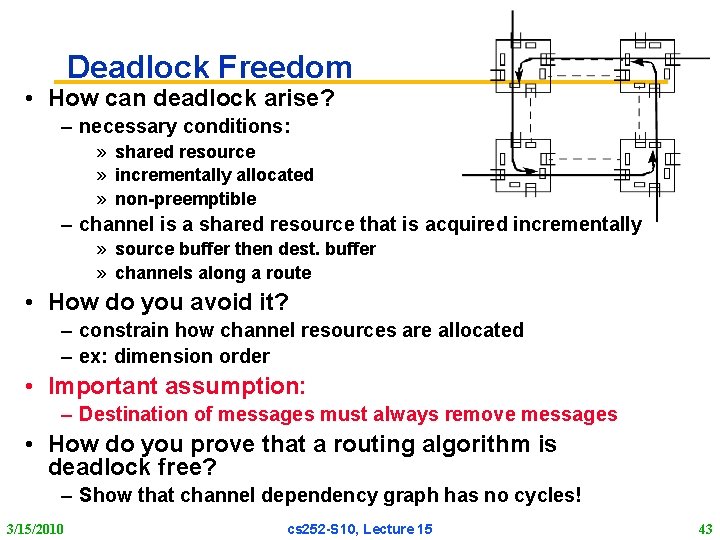 Deadlock Freedom

• How can deadlock arise?
  – necessary conditions:
    » shared resource
    » incrementally allocated
    » non-preemptible
  – channel is a shared resource that is acquired incrementally
    » source buffer then dest. buffer
    » channels along a route
• How do you avoid it?
  – constrain how channel resources are allocated
  – ex: dimension order
• Important assumption:
  – Destination of messages must always remove messages
• How do you prove that a routing algorithm is deadlock free?
  – Show that channel dependency graph has no cycles!

3/15/2010 cs252-S10, Lecture 15 43